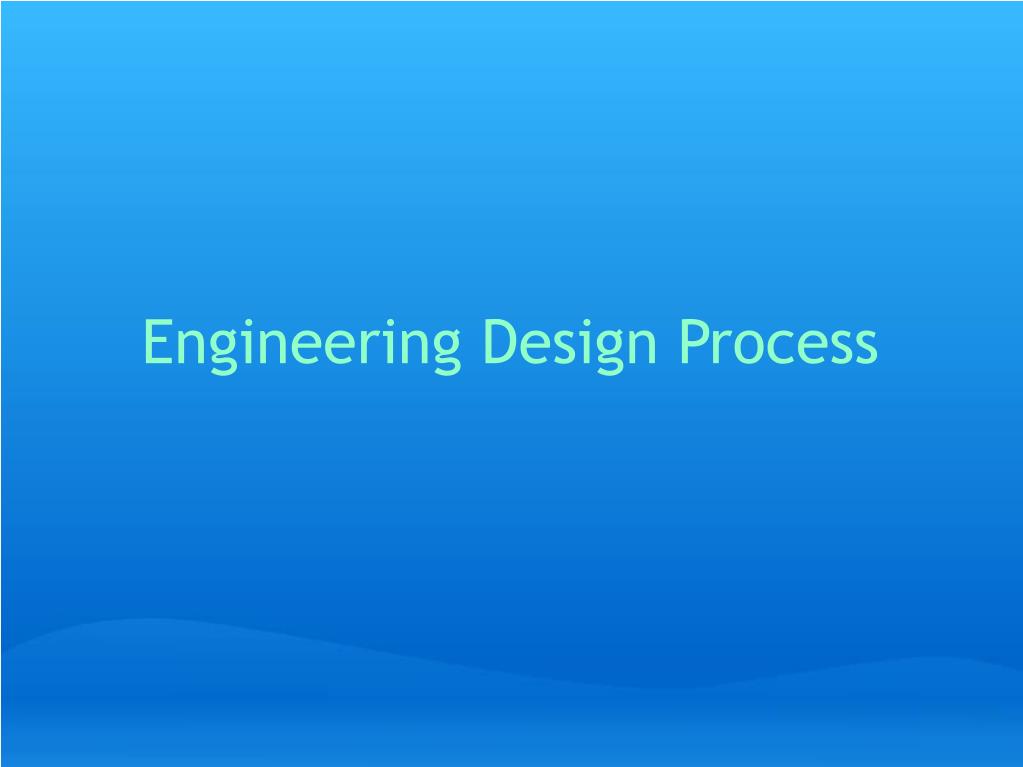 Engineering Design Process